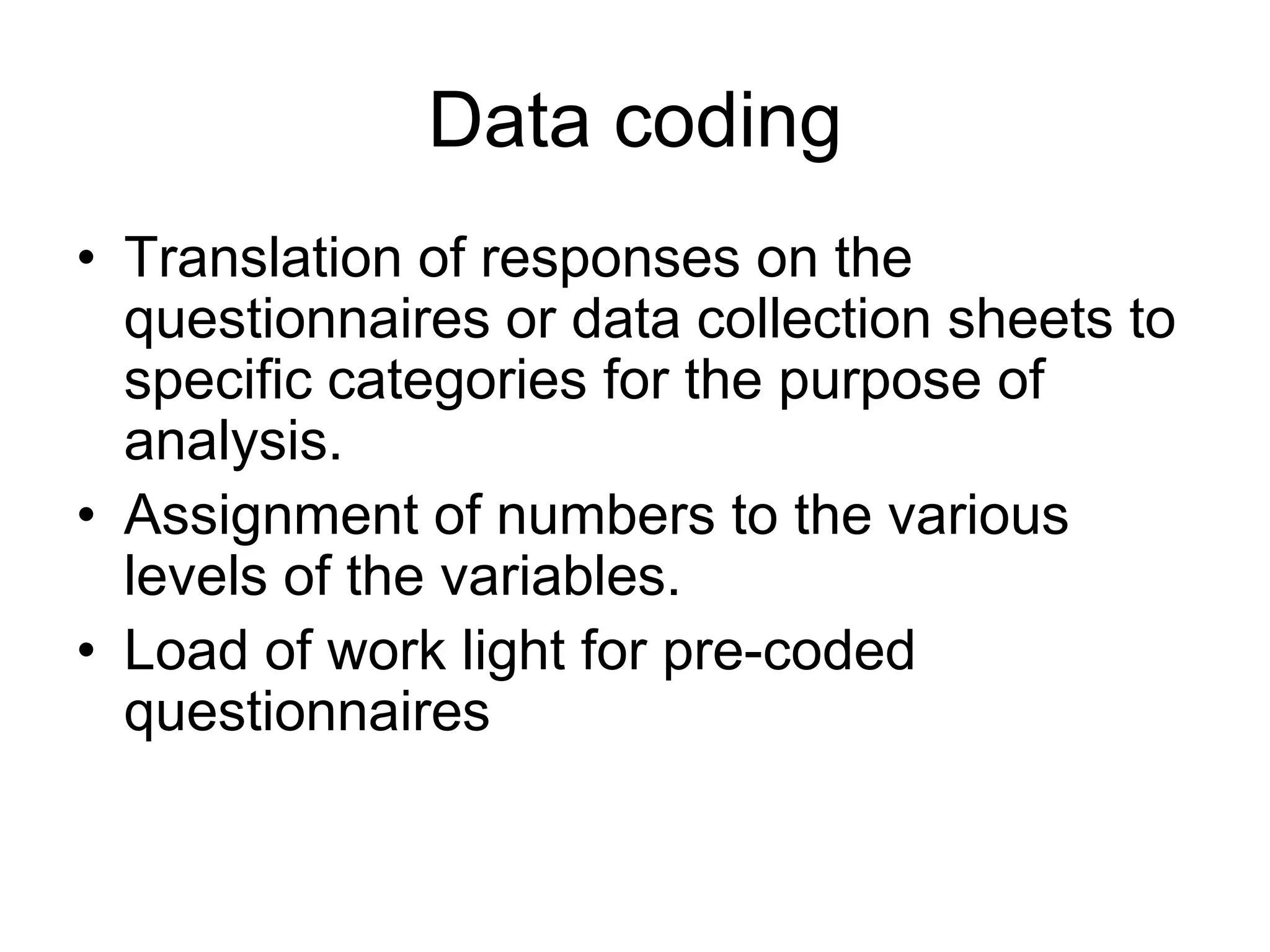 Data coding

• Translation of responses on the questionnaires or data collection sheets to specific categories for the purpose of analysis.
• Assignment of numbers to the various levels of the variables.
• Load of work light for pre-coded questionnaires